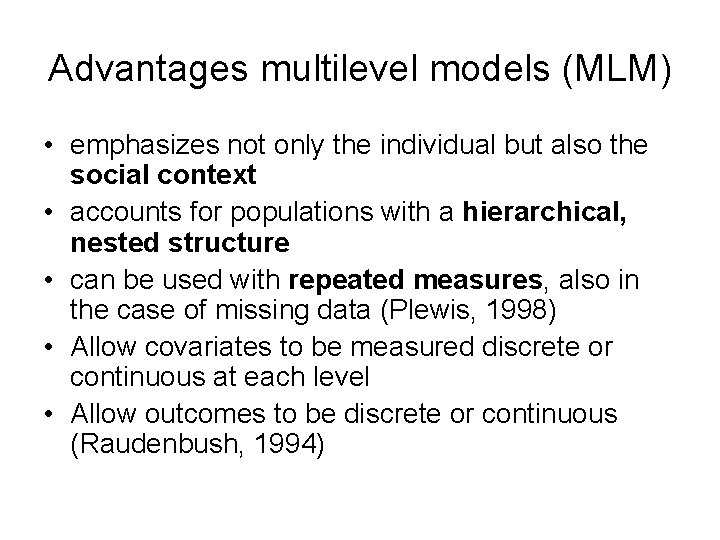 Advantages multilevel models (MLM)

• emphasizes not only the individual but also the social context
• accounts for populations with a hierarchical, nested structure
• can be used with repeated measures, also in the case of missing data (Plewis, 1998)
• Allow covariates to be measured discrete or continuous at each level
• Allow outcomes to be discrete or continuous (Raudenbush, 1994)